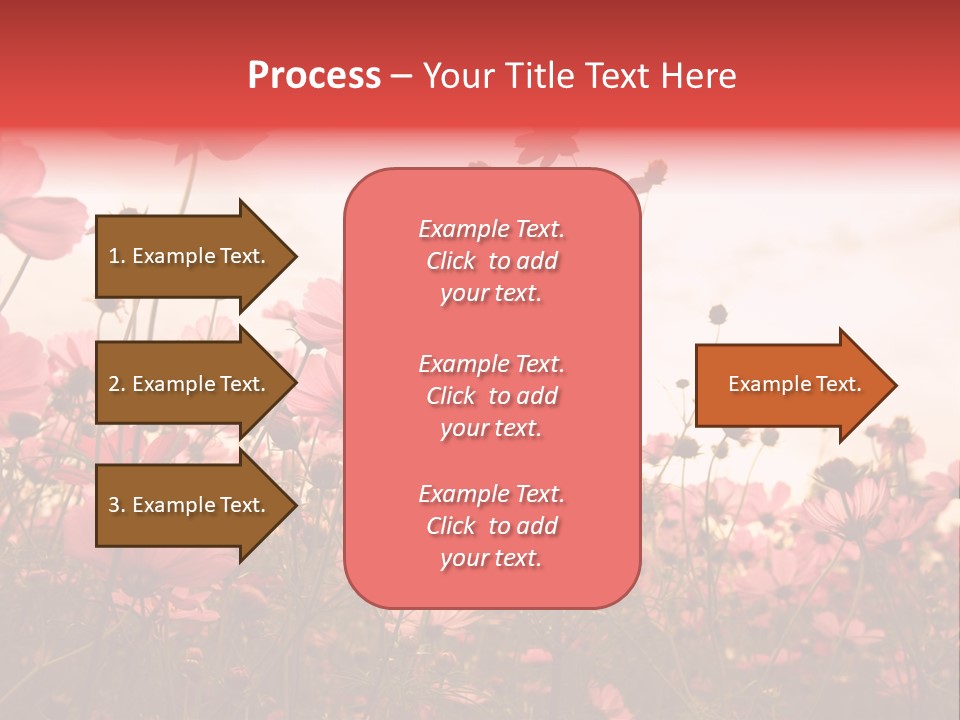 Process – Your Title Text Here

1. Example Text.

2. Example Text.

3. Example Text.

Example Text. Click to add your text.

Example Text. Click to add your text.

Example Text. Click to add your text.

Example Text.